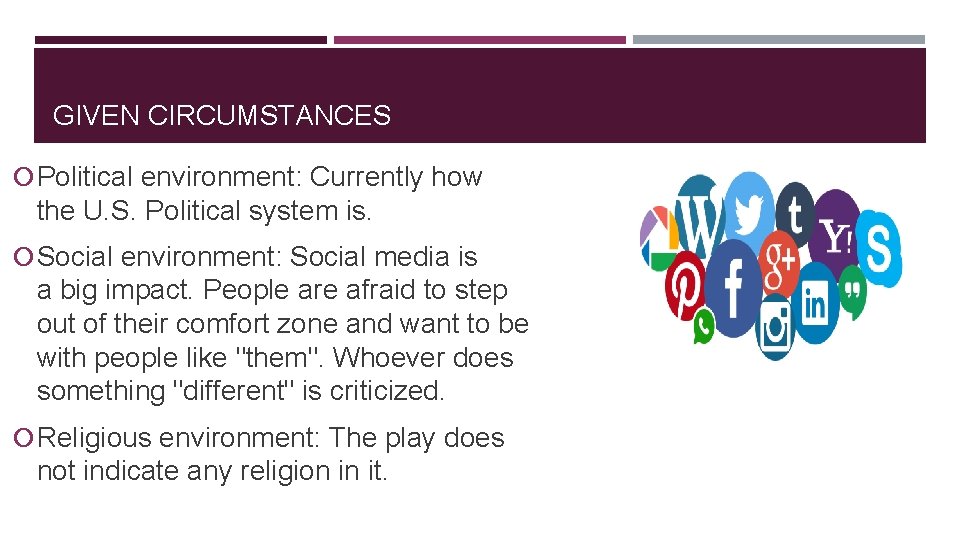 GIVEN CIRCUMSTANCES

Political environment: Currently how the U.S. Political system is.

Social environment: Social media is a big impact. People are afraid to step out of their comfort zone and want to be with people like "them". Whoever does something "different" is criticized.

Religious environment: The play does not indicate any religion in it.

W t Y! S g+ f in